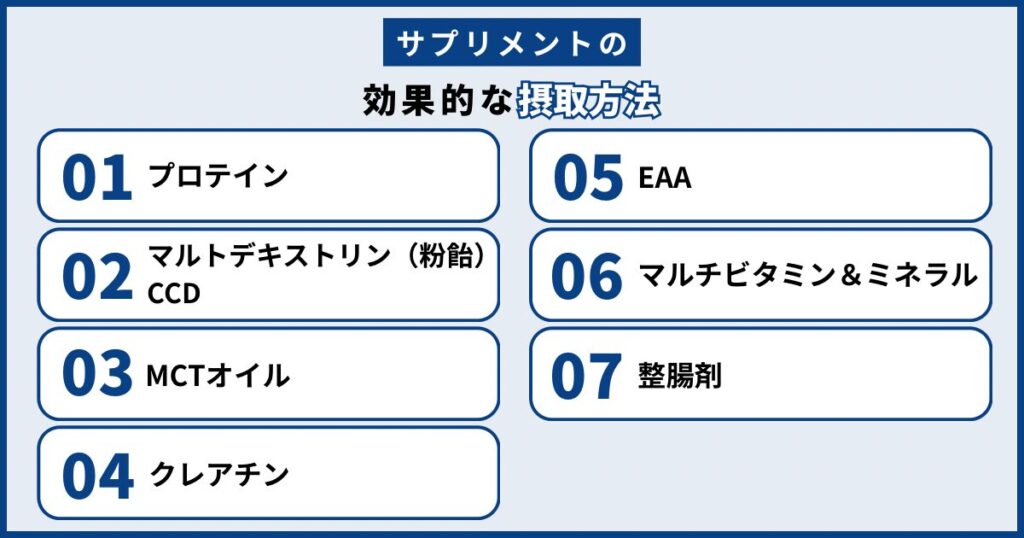 サプリメントの

効果的な摂取方法

01 プロテイン

02 マルトデキストリン（粉飴）CCD

03 MCTオイル

04 クレアチン

05 EAA

06 マルチビタミン＆ミネラル

07 整腸剤